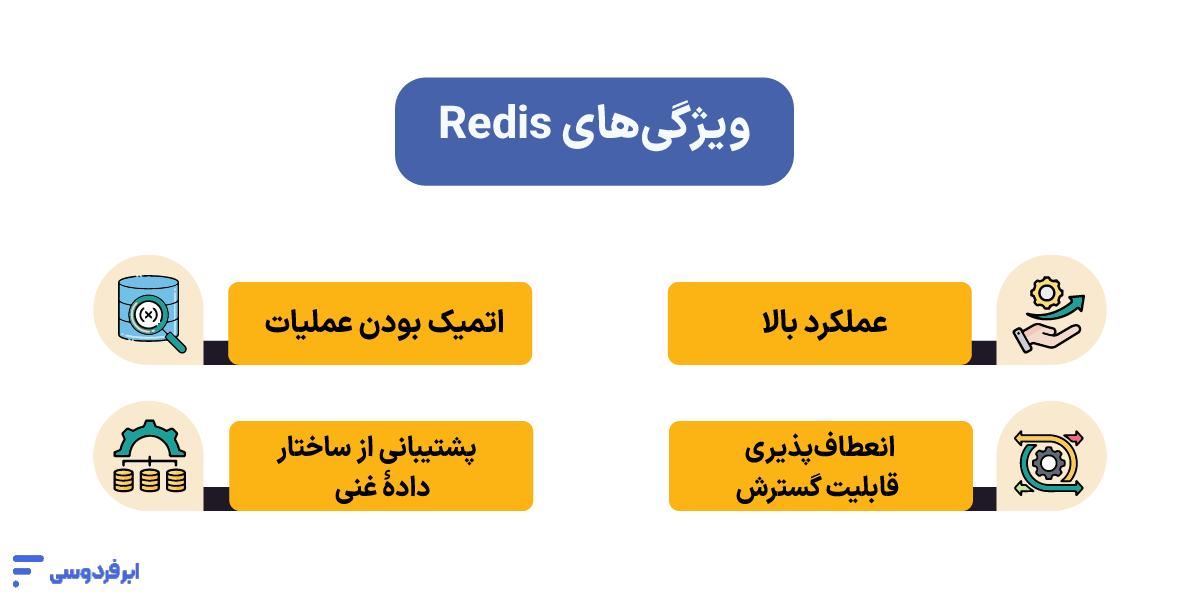 ویژگی‌های Redis

عملکرد بالا

اتمیک بودن عملیات

انعطاف‌پذیری
قابلیت گسترش

پشتیبانی از ساختار
دادهٔ غنی

ابرفردوسی